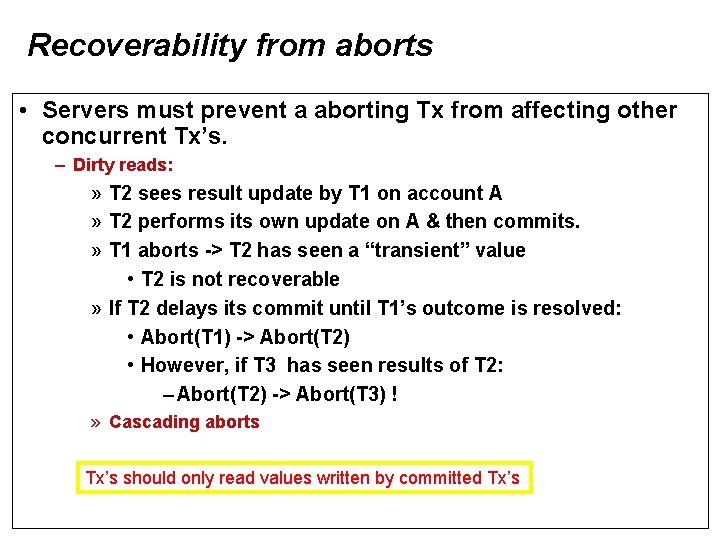 Recoverability from aborts

• Servers must prevent a aborting Tx from affecting other concurrent Tx's.

– Dirty reads:

» T2 sees result update by T1 on account A

» T2 performs its own update on A & then commits.

» T1 aborts -> T2 has seen a "transient" value

• T2 is not recoverable

» If T2 delays its commit until T1's outcome is resolved:

• Abort(T1) -> Abort(T2)

• However, if T3 has seen results of T2:

– Abort(T2) -> Abort(T3) !

» Cascading aborts

Tx's should only read values written by committed Tx's